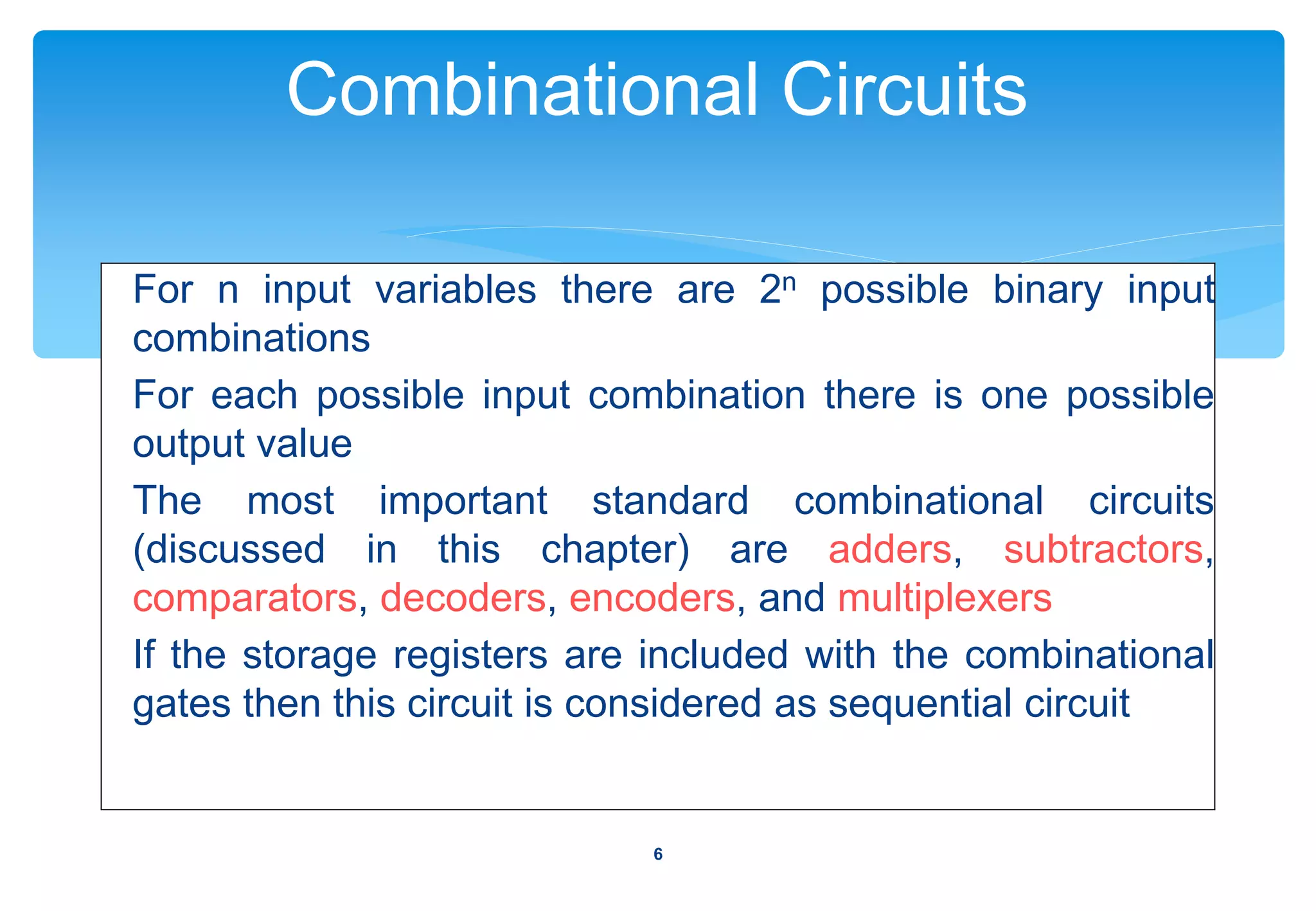 Combinational Circuits

For n input variables there are $2^n$ possible binary input combinations

For each possible input combination there is one possible output value

The most important standard combinational circuits (discussed in this chapter) are adders, subtractors, comparators, decoders, encoders, and multiplexers

If the storage registers are included with the combinational gates then this circuit is considered as sequential circuit

6